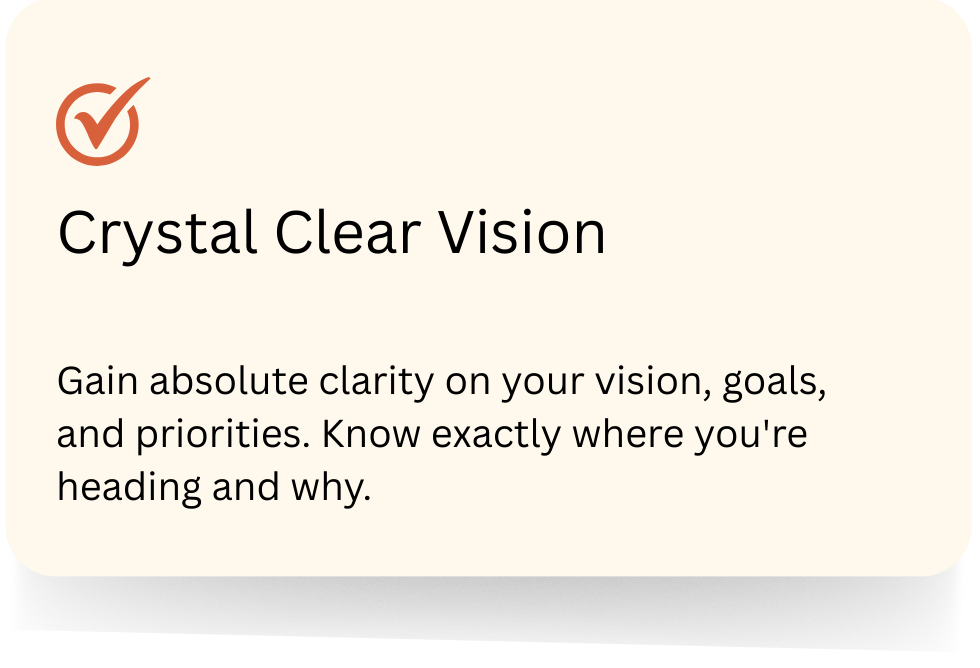 Crystal Clear Vision

Gain absolute clarity on your vision, goals, and priorities. Know exactly where you're heading and why.